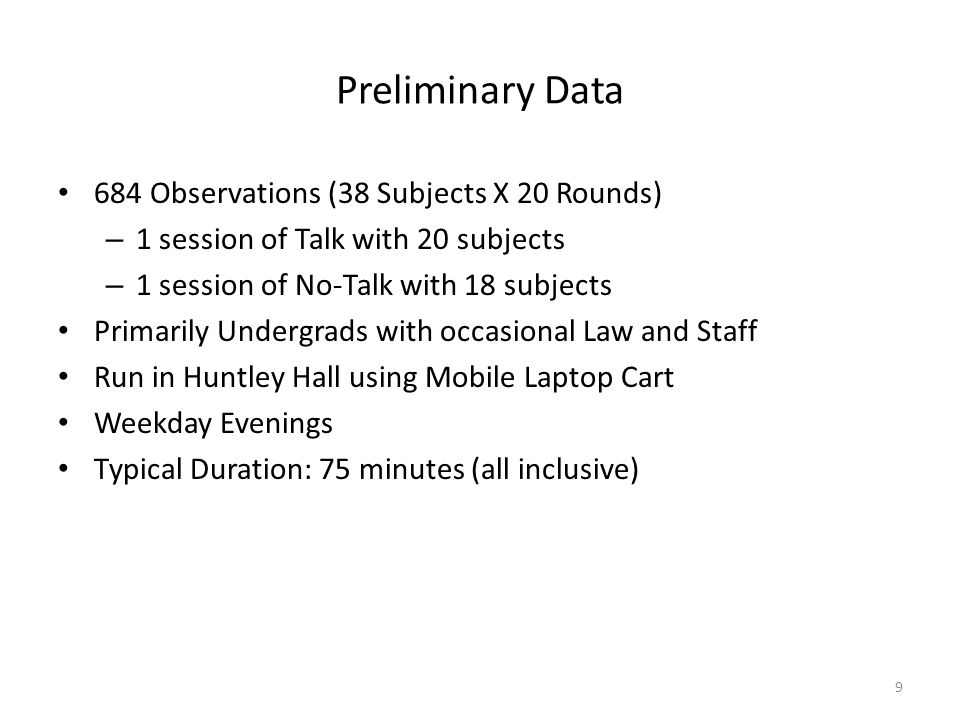 Preliminary Data

• 684 Observations (38 Subjects X 20 Rounds)
  – 1 session of Talk with 20 subjects
  – 1 session of No-Talk with 18 subjects
• Primarily Undergrads with occasional Law and Staff
• Run in Huntley Hall using Mobile Laptop Cart
• Weekday Evenings
• Typical Duration: 75 minutes (all inclusive)

9